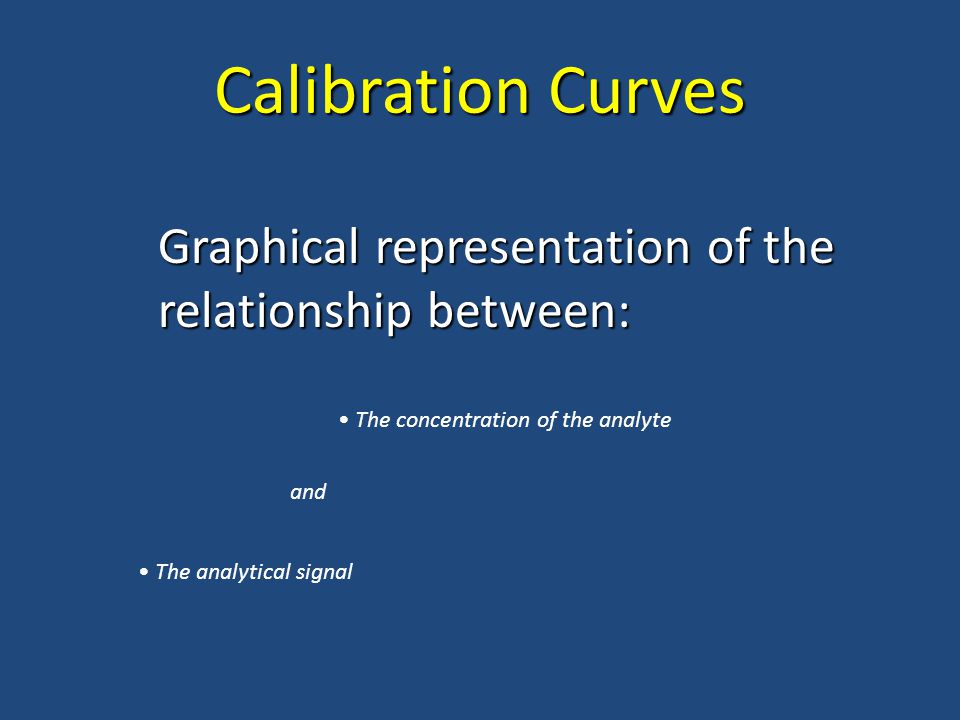 Calibration Curves

Graphical representation of the relationship between:

• The concentration of the analyte

and

• The analytical signal